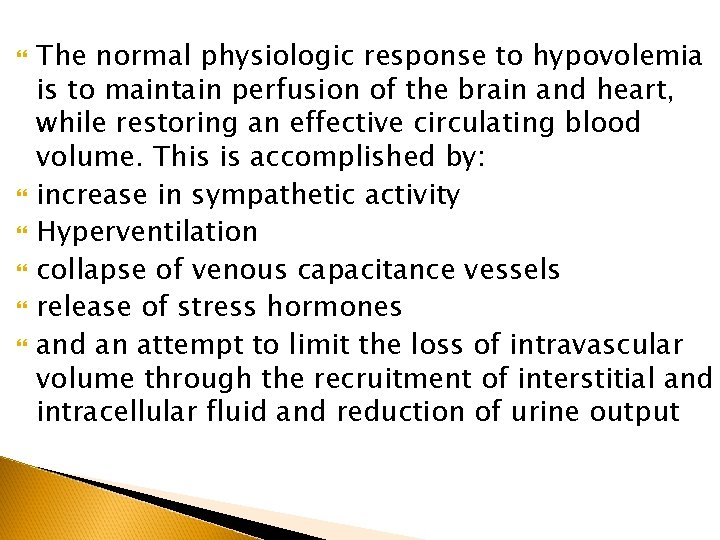 The normal physiologic response to hypovolemia is to maintain perfusion of the brain and heart, while restoring an effective circulating blood volume. This is accomplished by:

increase in sympathetic activity

Hyperventilation

collapse of venous capacitance vessels

release of stress hormones

and an attempt to limit the loss of intravascular volume through the recruitment of interstitial and intracellular fluid and reduction of urine output